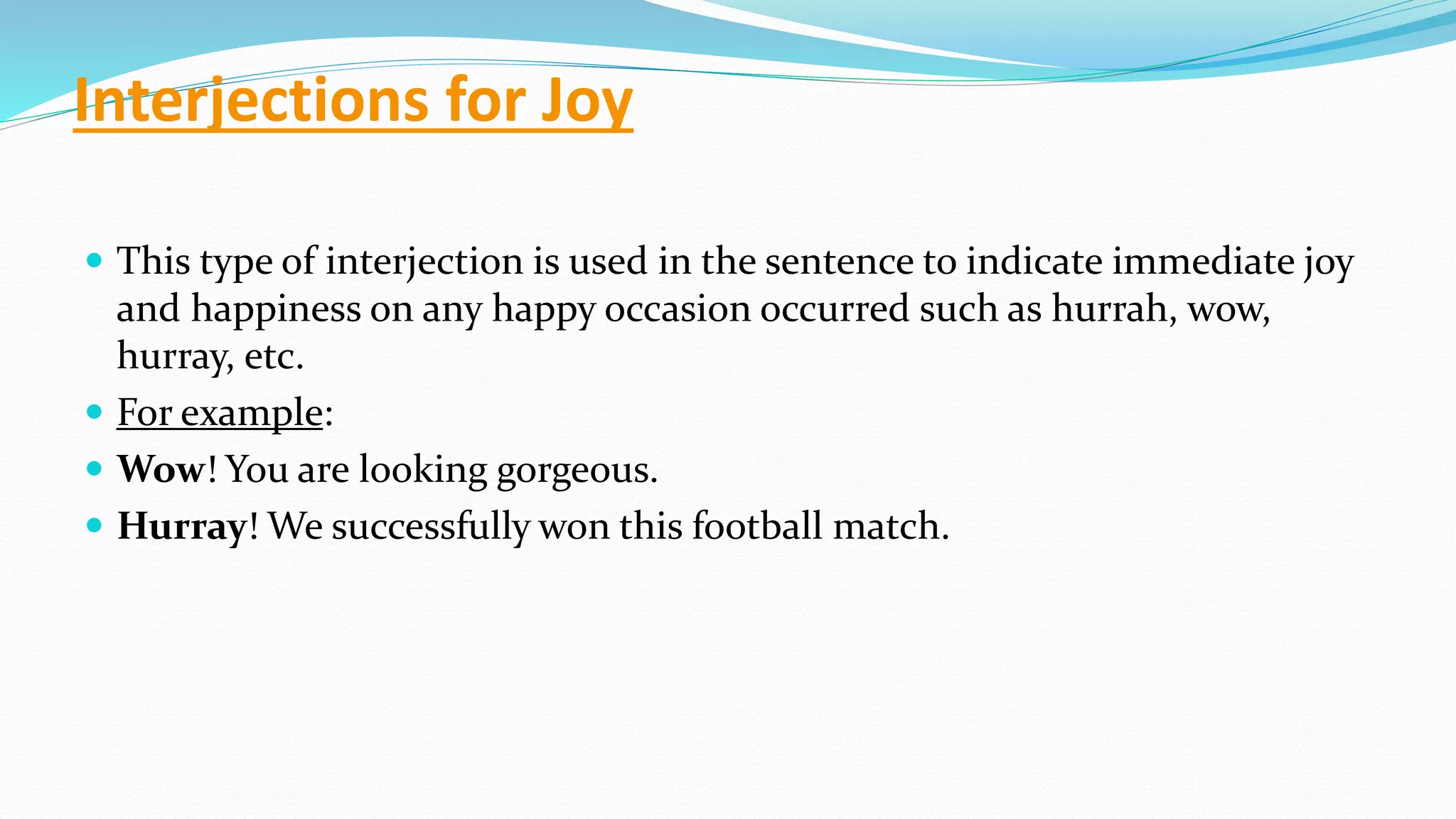 Interjections for Joy

- This type of interjection is used in the sentence to indicate immediate joy and happiness on any happy occasion occurred such as hurrah, wow, hurray, etc.
- For example:
- Wow! You are looking gorgeous.
- Hurray! We successfully won this football match.